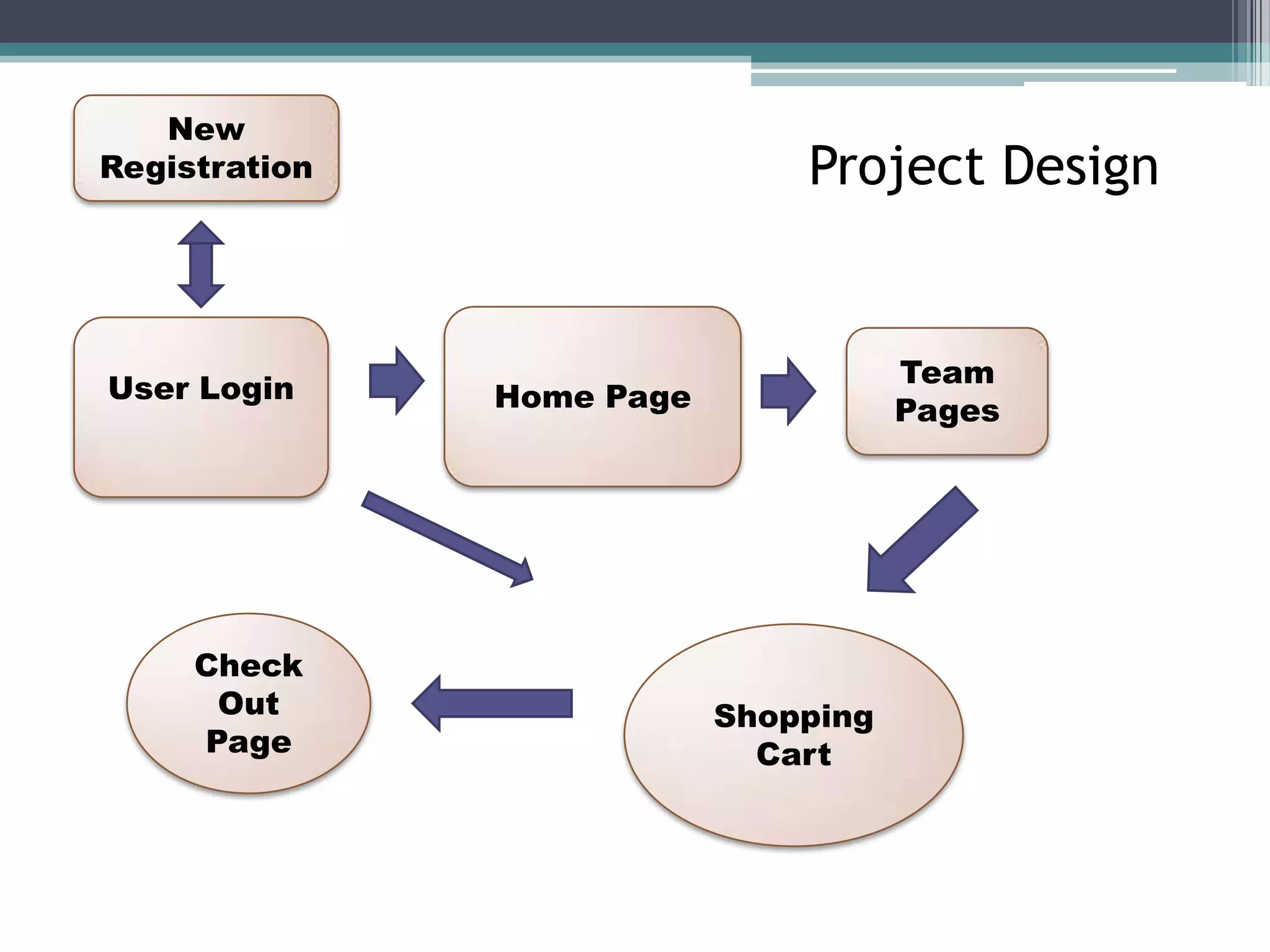 Project Design

New Registration

User Login

Home Page

Team Pages

Check Out Page

Shopping Cart